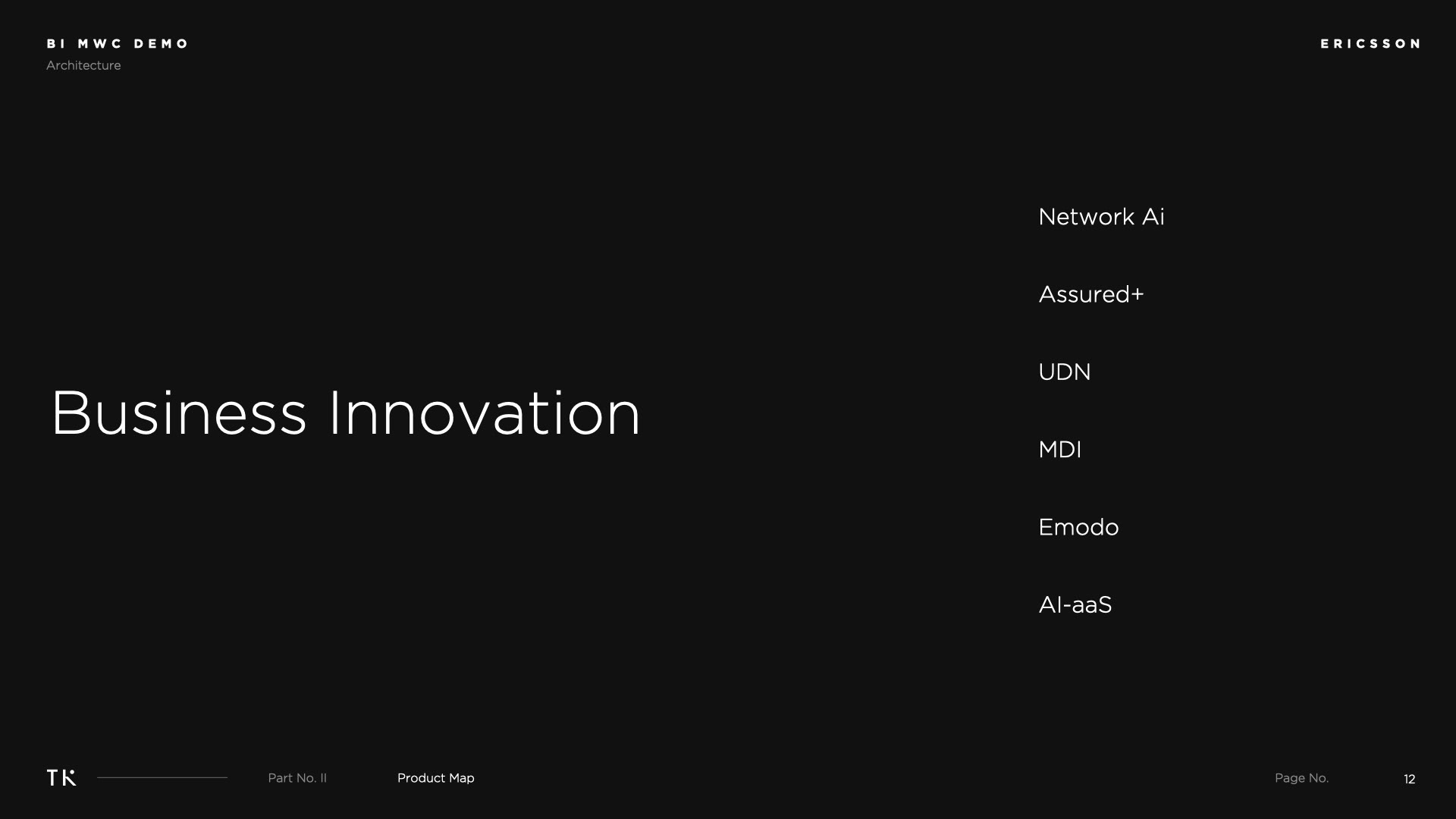 BI MWC DEMO
Architecture

ERICSSON

Business Innovation

Network Ai

Assured+

UDN

MDI

Emodo

AI-aaS

TK

Part No. II

Product Map

Page No.

12